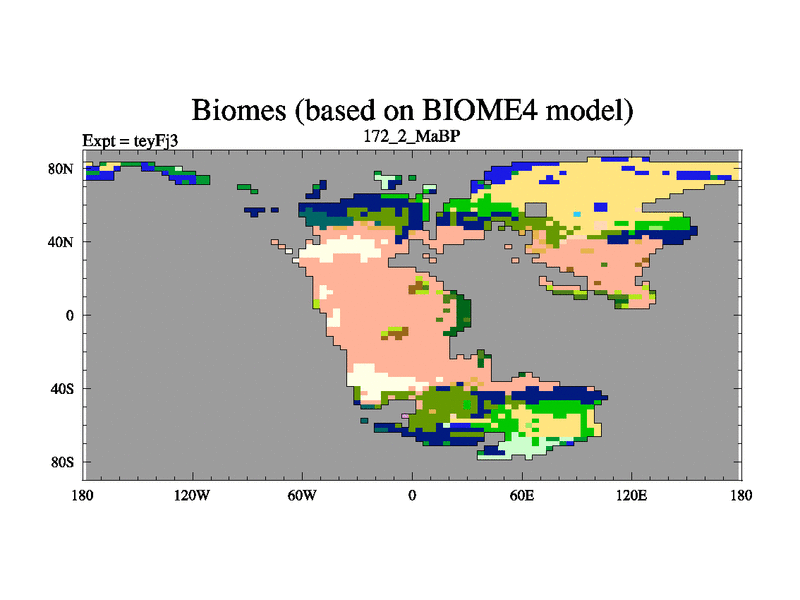 Biomes (based on BIOME4 model)

Expt = teyFj3

172_2_MaBP

80N
40N
0
40S
80S

180
120W
60W
0
60E
120E
180